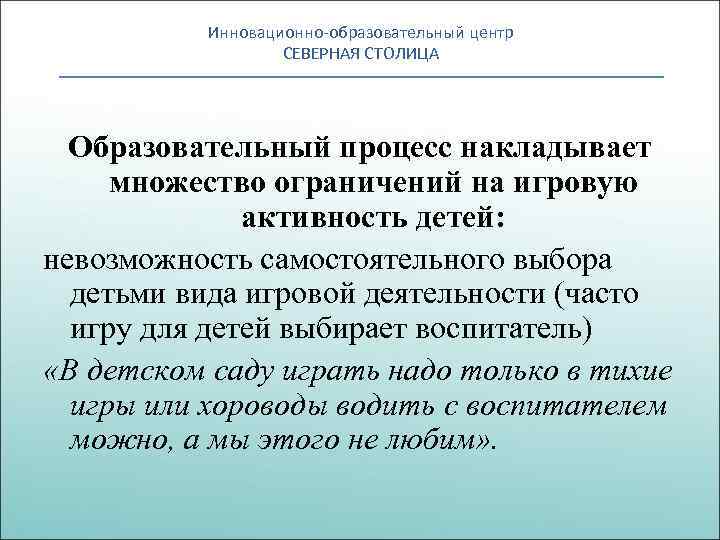 Инновационно-образовательный центр
СЕВЕРНАЯ СТОЛИЦА

Образовательный процесс накладывает множество ограничений на игровую активность детей:

невозможность самостоятельного выбора детьми вида игровой деятельности (часто игру для детей выбирает воспитатель)

«В детском саду играть надо только в тихие игры или хороводы водить с воспитателем можно, а мы этого не любим».